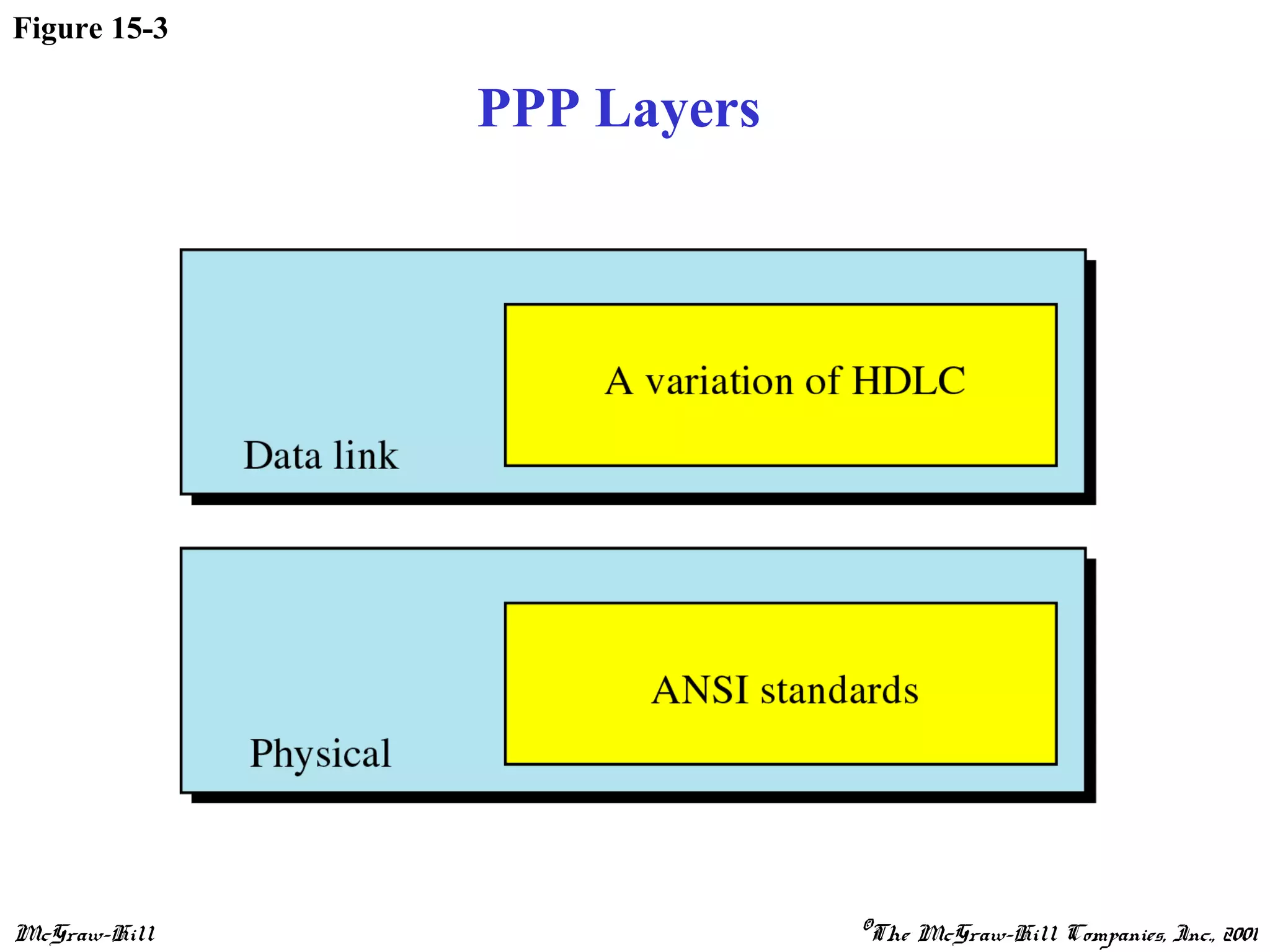 Figure 15-3

PPP Layers

A variation of HDLC

Data link

ANSI standards

Physical

McGraw-Hill

©The McGraw-Hill Companies, Inc., 2001